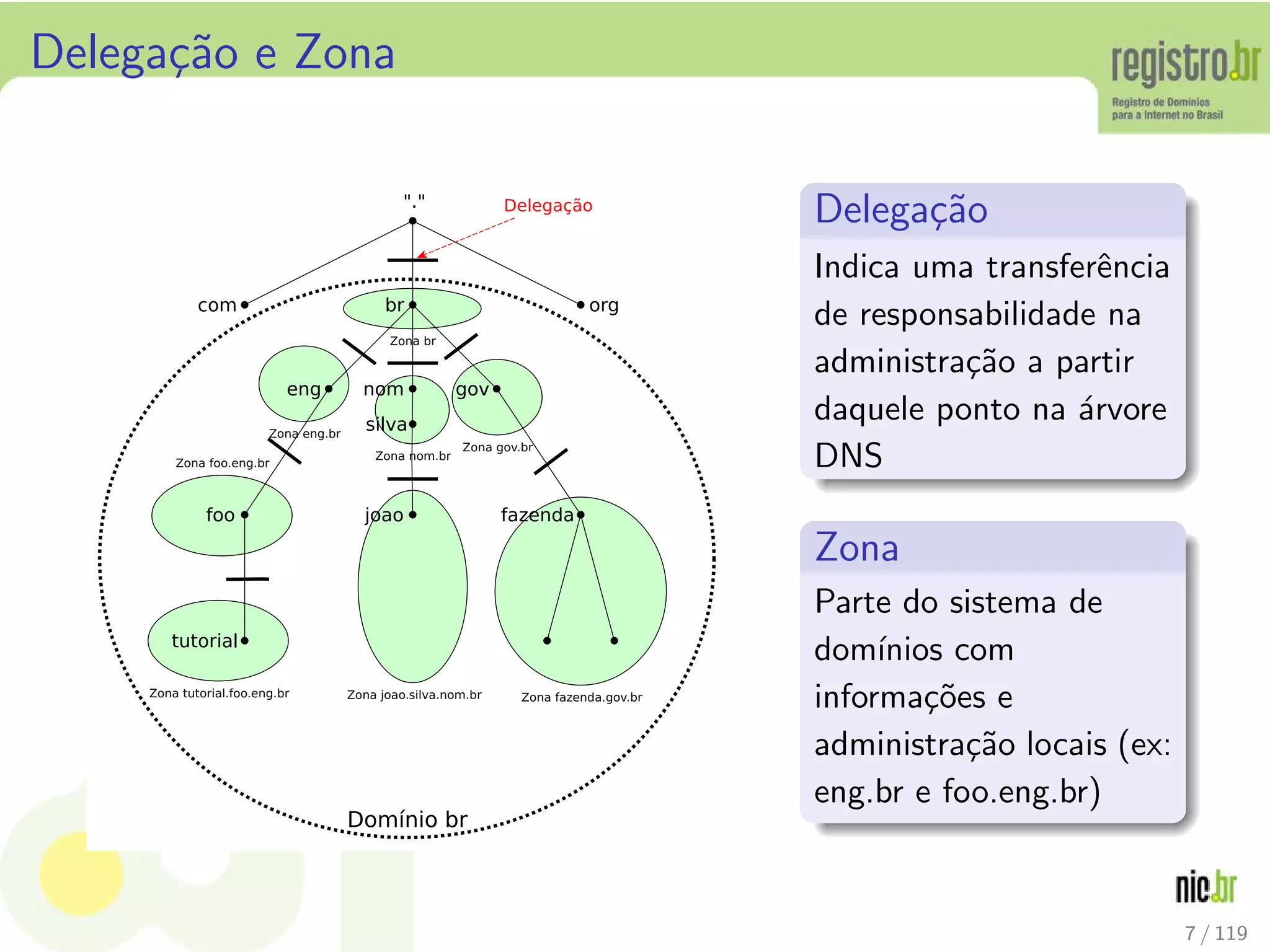 Delegação e Zona

registro.br
Registro de Domínios para a Internet no Brasil

"."
Delegação
com
br
org
Zona br
eng
nom
gov
silva
Zona eng.br
Zona nom.br
Zona gov.br
Zona foo.eng.br
foo
joao
fazenda
tutorial
Zona tutorial.foo.eng.br
Zona joao.silva.nom.br
Zona fazenda.gov.br
Domínio br

Delegação

Indica uma transferência de responsabilidade na administração a partir daquele ponto na árvore DNS

Zona

Parte do sistema de domínios com informações e administração locais (ex: eng.br e foo.eng.br)

nic.br

7 / 119